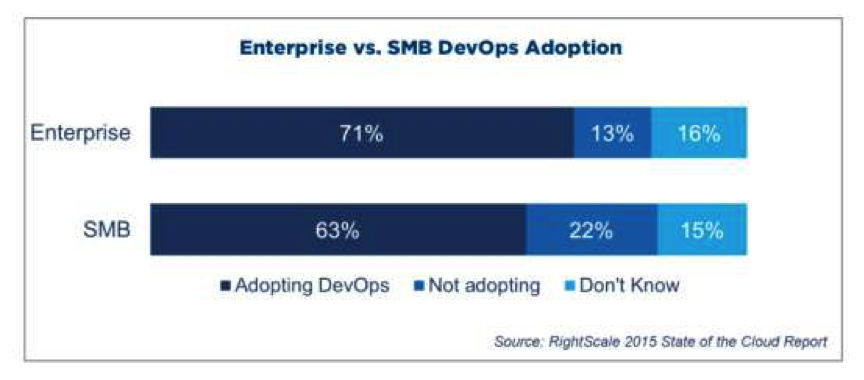 Enterprise vs. SMB DevOps Adoption

Enterprise 71% 13% 16%

SMB 63% 22% 15%

Adopting DevOps Not adopting Don't Know

Source: RightScale 2015 State of the Cloud Report